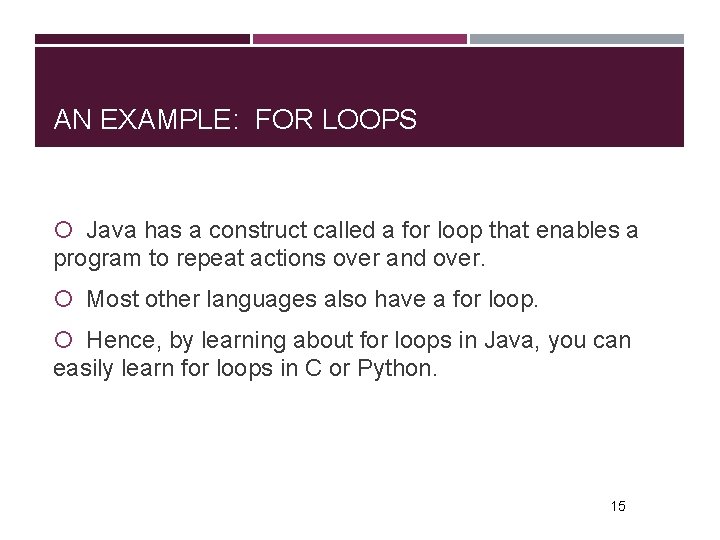 AN EXAMPLE:  FOR LOOPS

Java has a construct called a for loop that enables a program to repeat actions over and over.

Most other languages also have a for loop.

Hence, by learning about for loops in Java, you can easily learn for loops in C or Python.

15